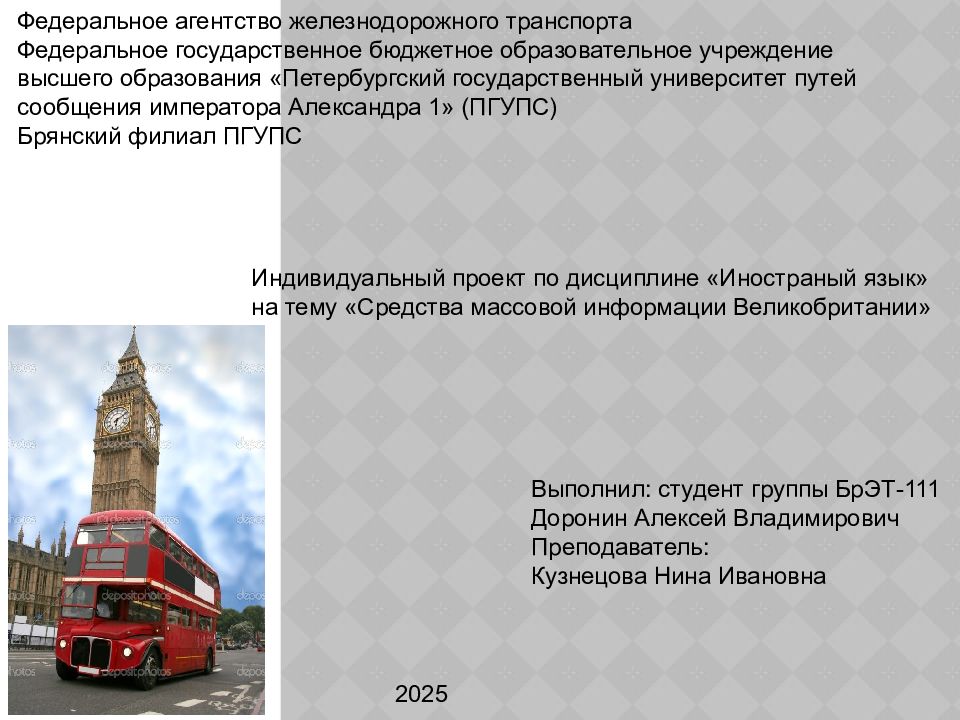 Федеральное агентство железнодорожного транспорта
Федеральное государственное бюджетное образовательное учреждение высшего образования «Петербургский государственный университет путей сообщения императора Александра 1» (ПГУПС)
Брянский филиал ПГУПС

Индивидуальный проект по дисциплине «Иностраный язык» на тему «Средства массовой информации Великобритании»

depositphotos

Выполнил: студент группы БрЭТ-111
Доронин Алексей Владимирович
Преподаватель:
Кузнецова Нина Ивановна

2025